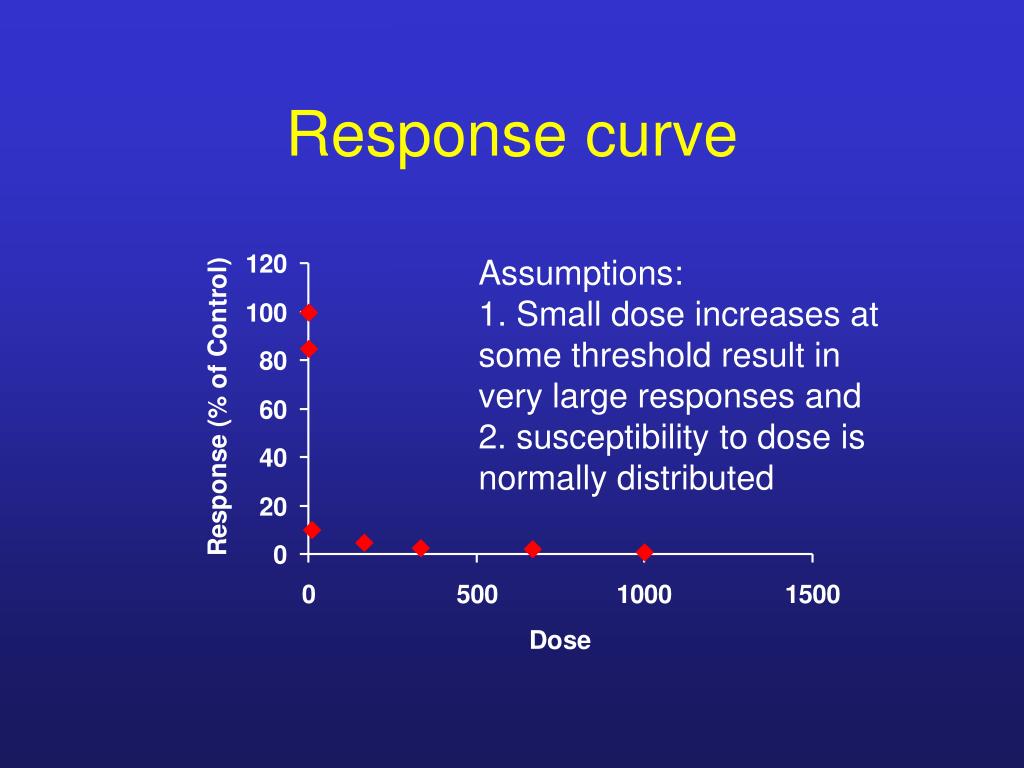 Response curve

Response (% of Control)

120
100
80
60
40
20
0

0
500
1000
1500

Dose

Assumptions:
1. Small dose increases at some threshold result in very large responses and
2. susceptibility to dose is normally distributed